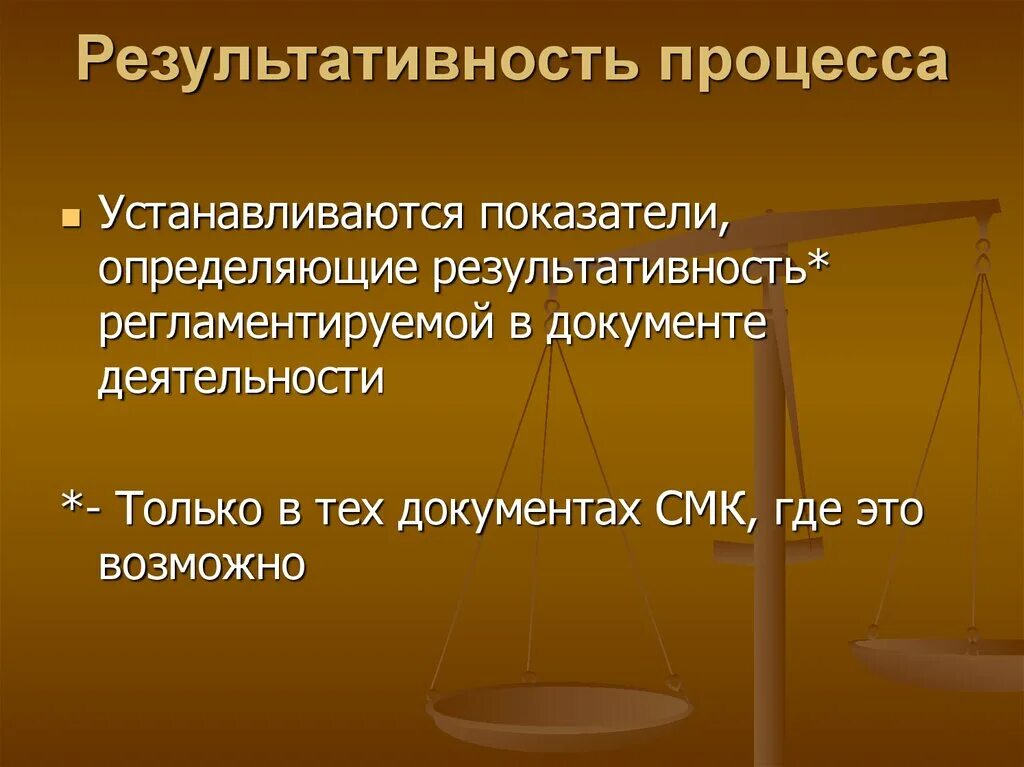 Результативность процесса

Устанавливаются показатели, определяющие результативность* регламентируемой в документе деятельности

*- Только в тех документах СМК, где это возможно